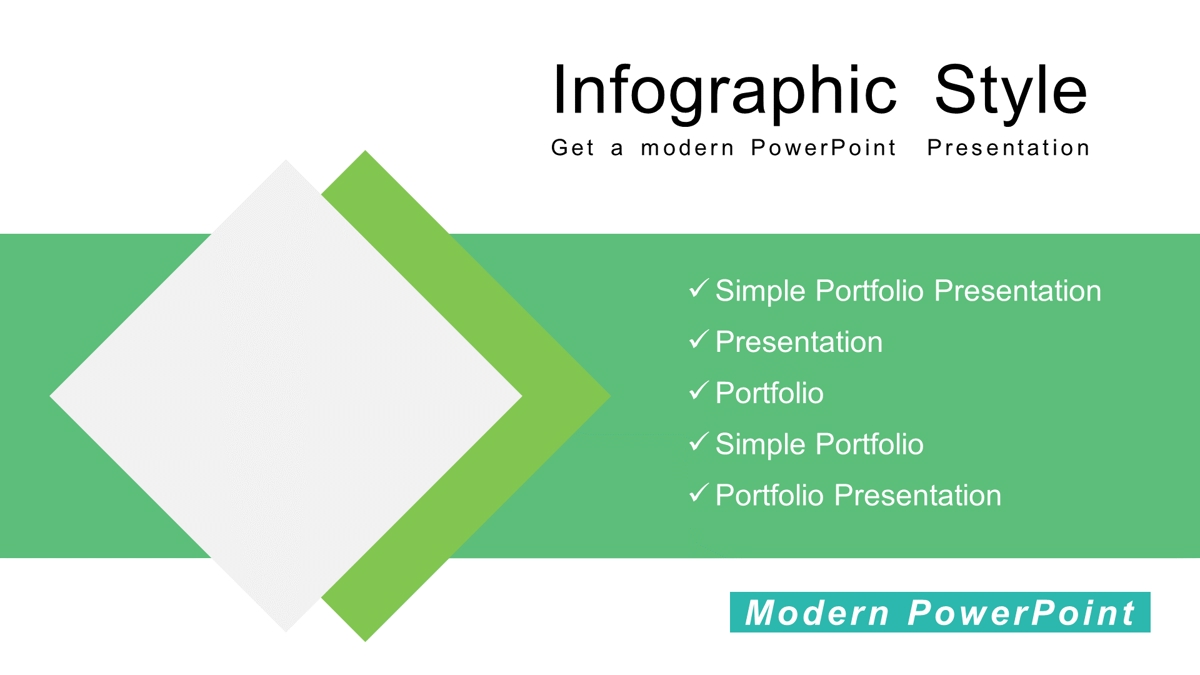 Infographic Style
Get a modern PowerPoint Presentation

✓ Simple Portfolio Presentation
✓ Presentation
✓ Portfolio
✓ Simple Portfolio
✓ Portfolio Presentation

Modern PowerPoint